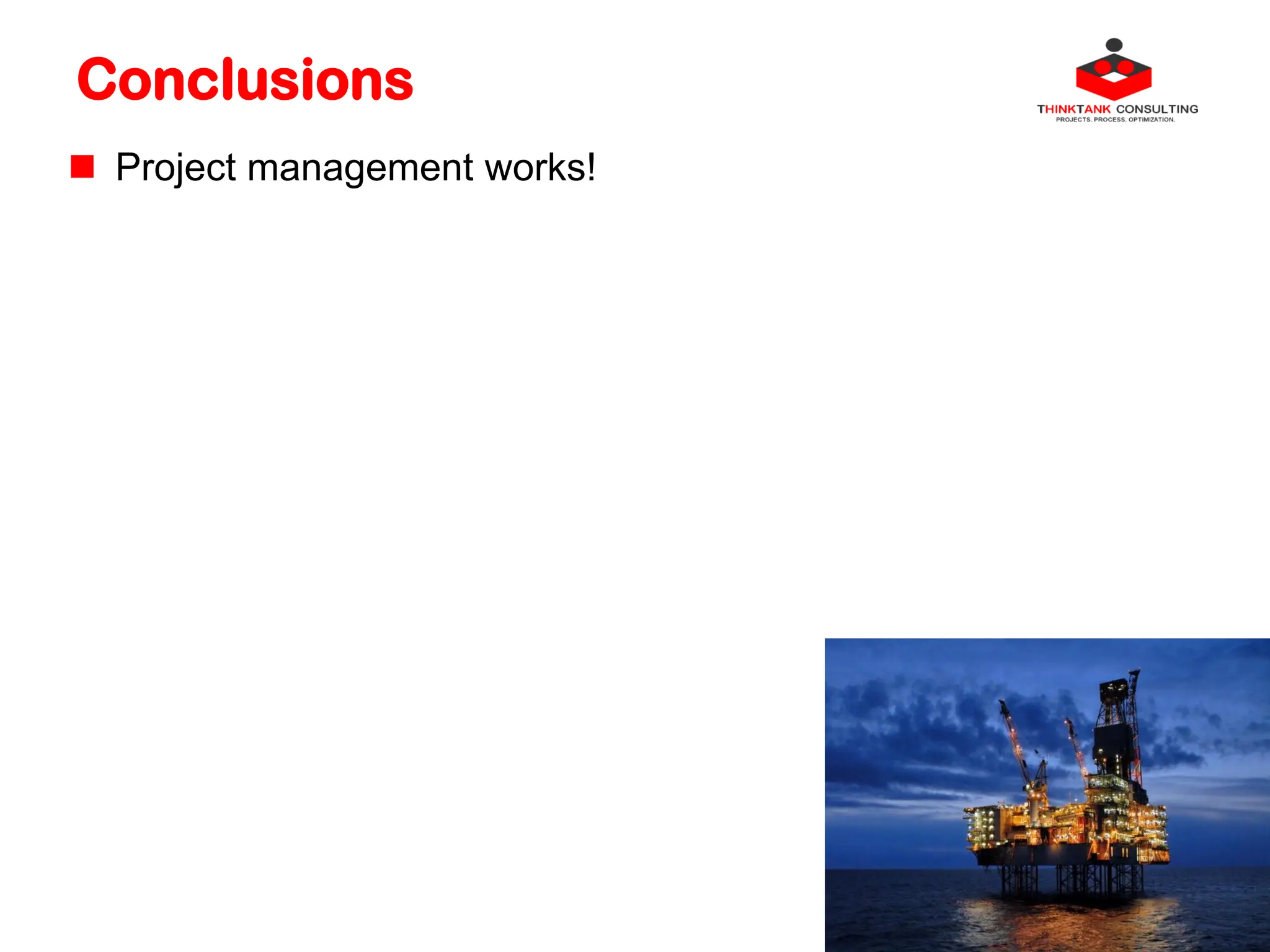 Conclusions

THINKTANK CONSULTING
PROJECTS. PROCESS. OPTIMIZATION.

Project management works!